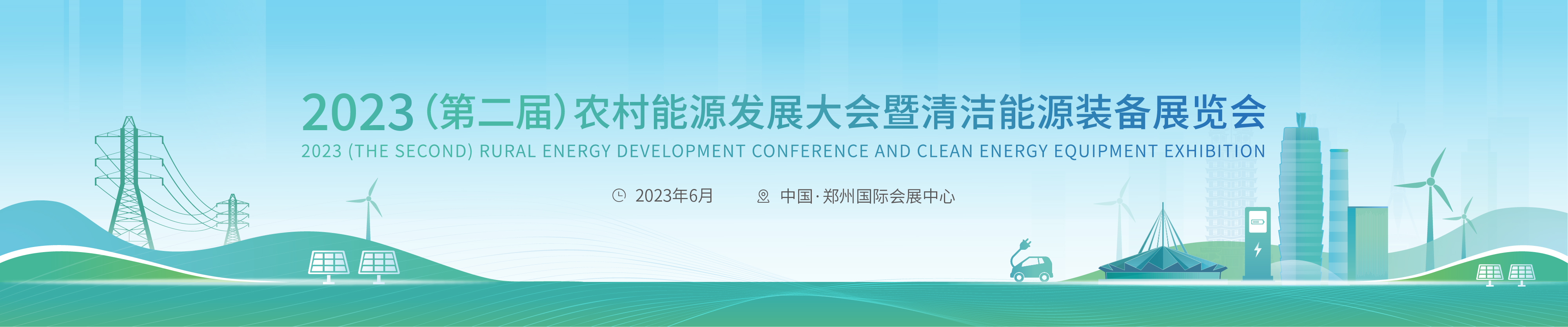 2023（第二届）农村能源发展大会暨清洁能源装备展览会
2023 (THE SECOND) RURAL ENERGY DEVELOPMENT CONFERENCE AND CLEAN ENERGY EQUIPMENT EXHIBITION

2023年6月 中国·郑州国际会展中心